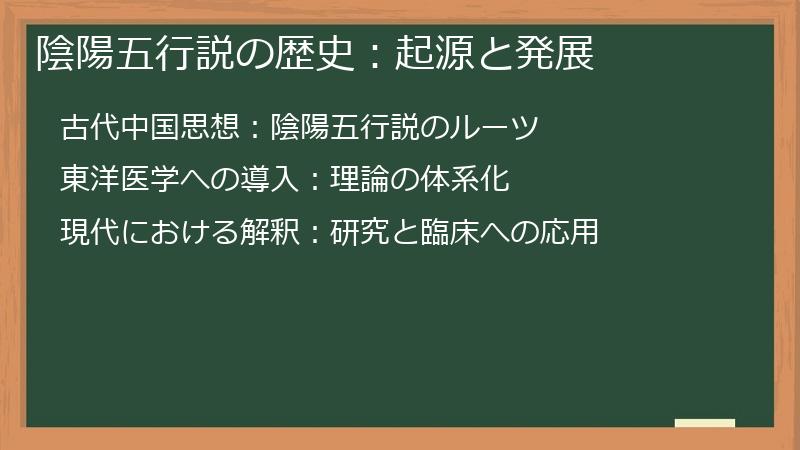 陰陽五行説の歴史：起源と発展

古代中国思想：陰陽五行説のルーツ

東洋医学への導入：理論の体系化

現代における解釈：研究と臨床への応用